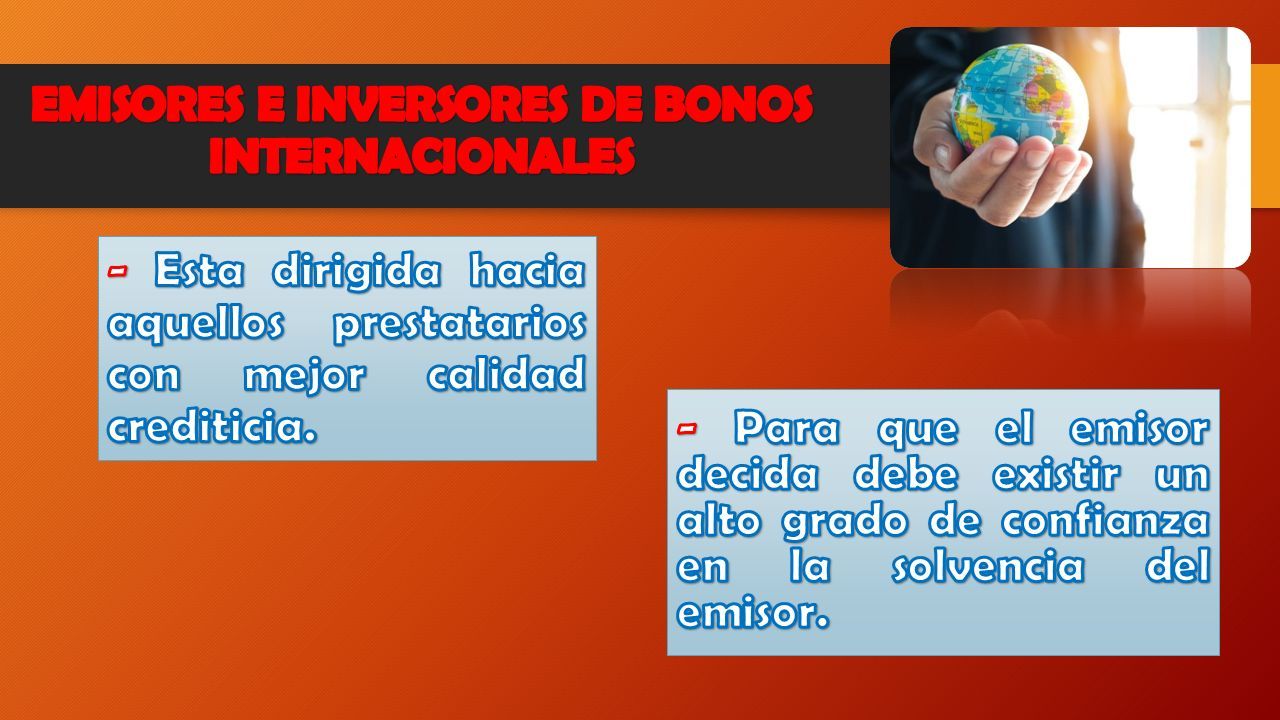 EMISORES E INVERSORES DE BONOS INTERNACIONALES

- Esta dirigida hacia aquellos prestatarios con mejor calidad crediticia.

- Para que el emisor decida debe existir un alto grado de confianza en la solvencia del emisor.